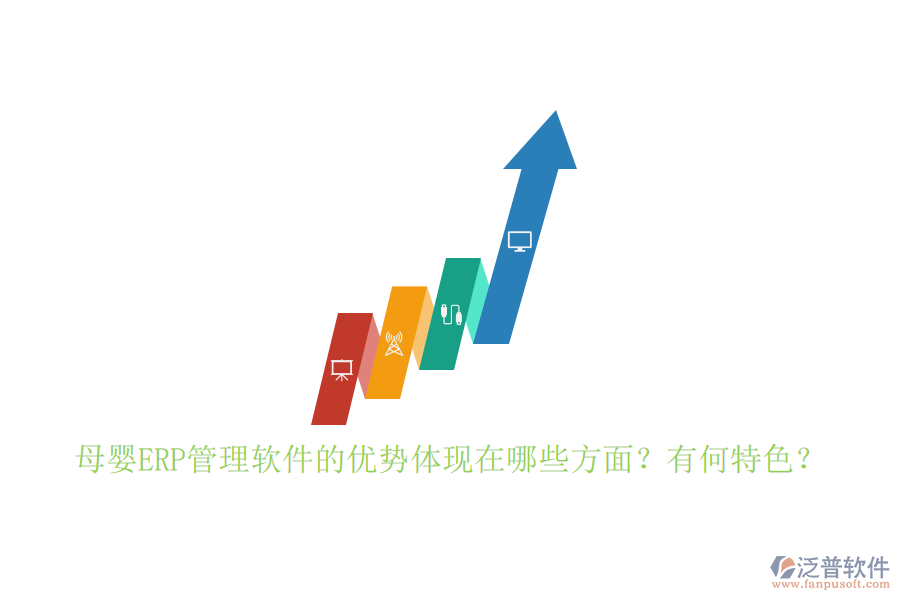 母婴ERP管理软件的优势体现在哪些方面？有何特色？

泛普软件
www.fanpusoft.com